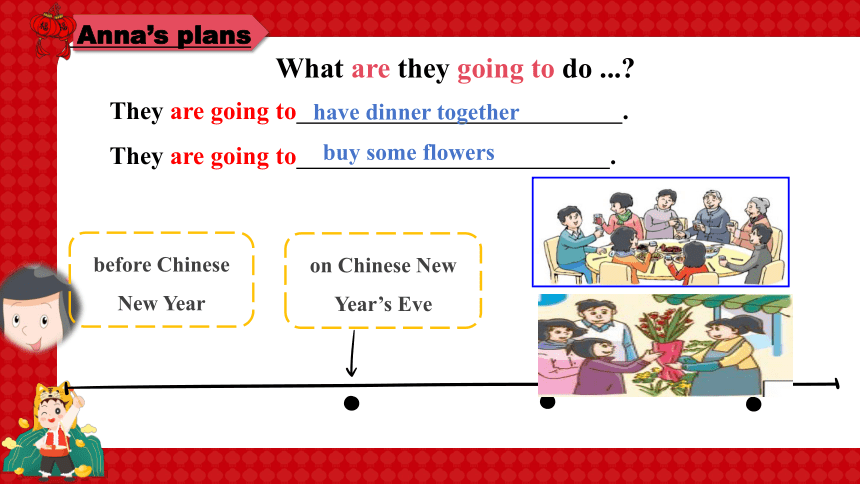 Anna's plans

What are they going to do ...?

They are going to have dinner together.

They are going to buy some flowers.

before Chinese New Year

on Chinese New Year's Eve